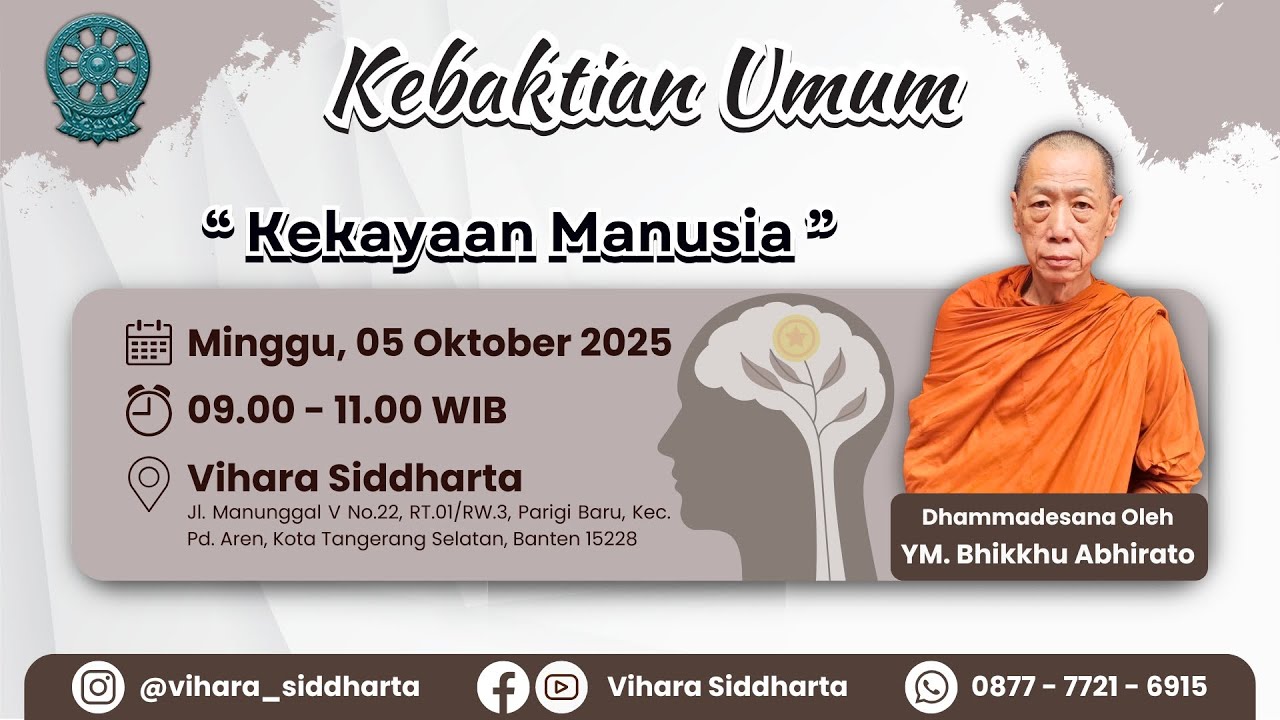 Kebaktian Umum

" Kekayaan Manusia "

Minggu, 05 Oktober 2025

09.00 - 11.00 WIB

Vihara Siddharta
Jl. Manunggal V No.22, RT.01/RW.3, Parigi Baru, Kec. Pd. Aren, Kota Tangerang Selatan, Banten 15228

Dhammadesana Oleh
YM. Bhikkhu Abhirato

@vihara_siddharta

Vihara Siddharta

0877 - 7721 - 6915